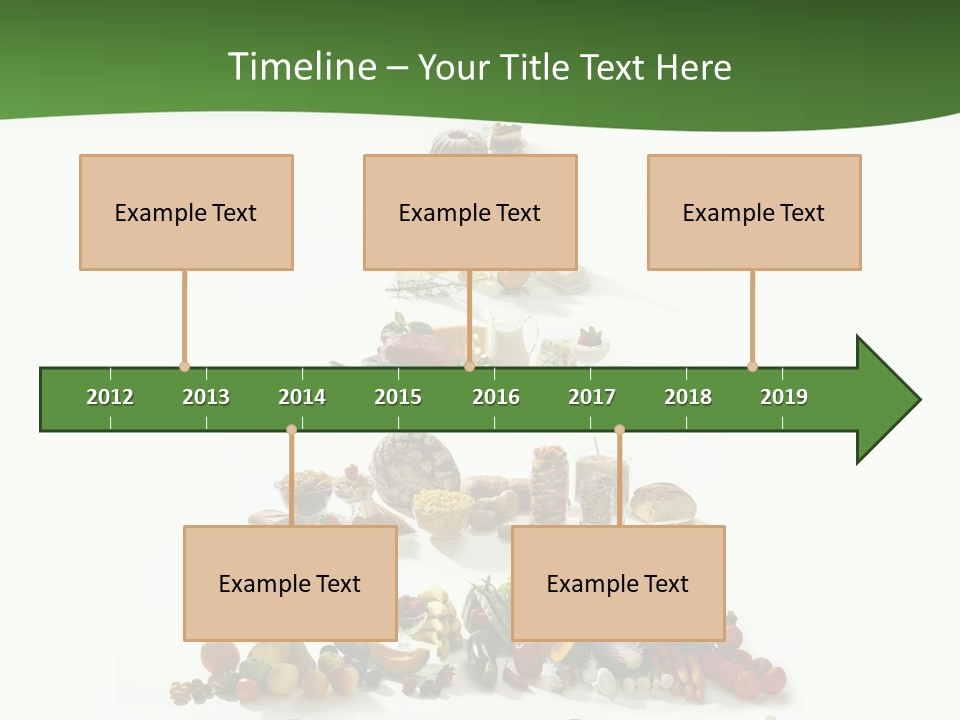 Timeline – Your Title Text Here

Example Text

Example Text

Example Text

2012 2013 2014 2015 2016 2017 2018 2019

Example Text

Example Text